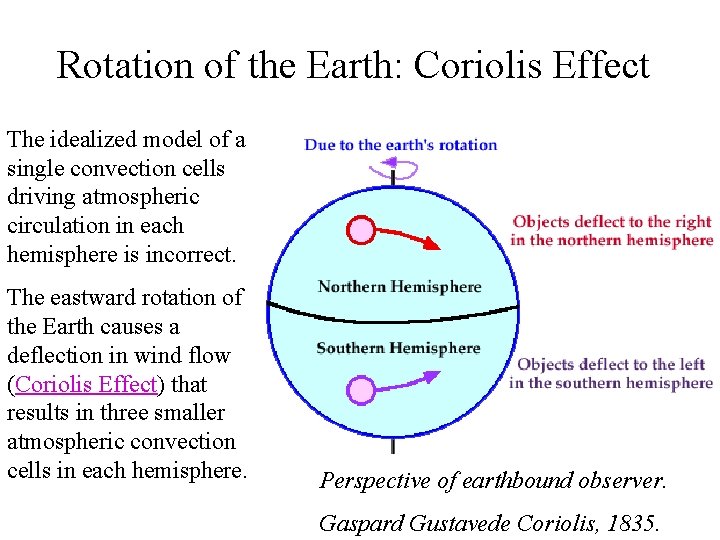 Rotation of the Earth: Coriolis Effect

The idealized model of a single convection cells driving atmospheric circulation in each hemisphere is incorrect.

The eastward rotation of the Earth causes a deflection in wind flow (Coriolis Effect) that results in three smaller atmospheric convection cells in each hemisphere.

Due to the earth's rotation

Objects deflect to the right in the northern hemisphere

Northern Hemisphere

Southern Hemisphere

Objects deflect to the left in the southern hemisphere

Perspective of earthbound observer.

Gaspard Gustavede Coriolis, 1835.